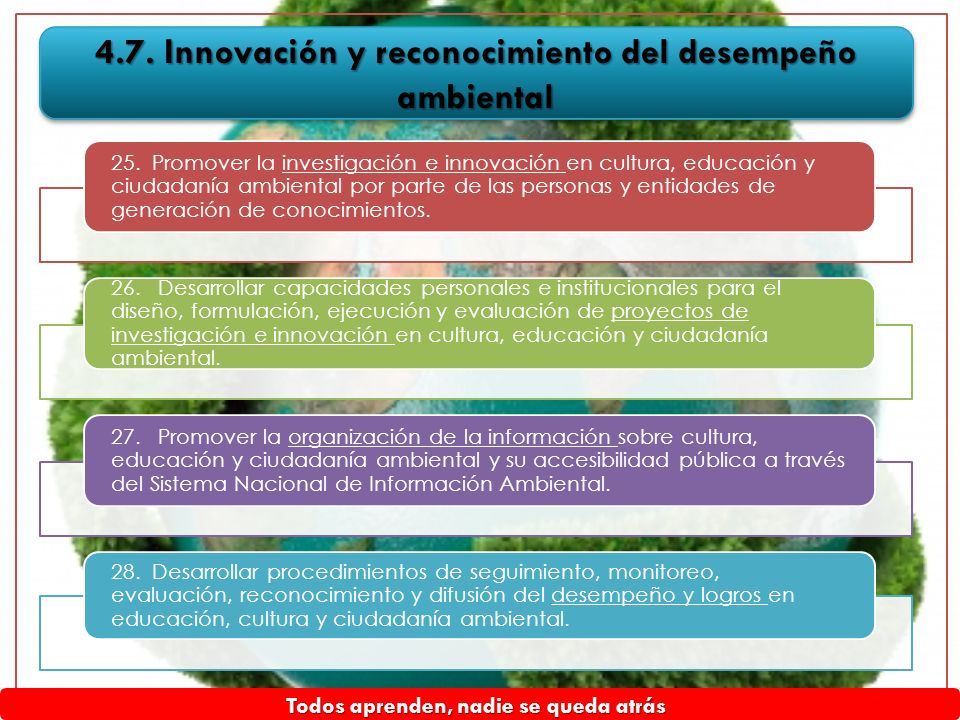 4.7. Innovación y reconocimiento del desempeño ambiental

25. Promover la investigación e innovación en cultura, educación y ciudadanía ambiental por parte de las personas y entidades de generación de conocimientos.

26. Desarrollar capacidades personales e institucionales para el diseño, formulación, ejecución y evaluación de proyectos de investigación e innovación en cultura, educación y ciudadanía ambiental.

27. Promover la organización de la información sobre cultura, educación y ciudadanía ambiental y su accesibilidad pública a través del Sistema Nacional de Información Ambiental.

28. Desarrollar procedimientos de seguimiento, monitoreo, evaluación, reconocimiento y difusión del desempeño y logros en educación, cultura y ciudadanía ambiental.

Todos aprenden, nadie se queda atrás